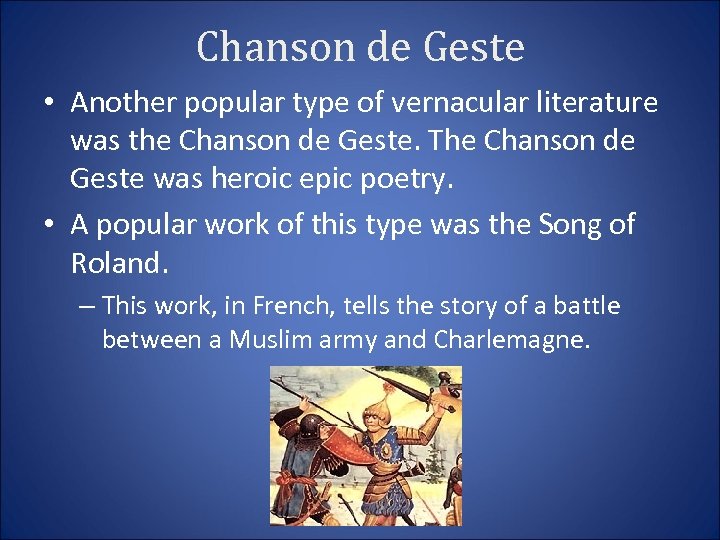 Chanson de Geste

• Another popular type of vernacular literature was the Chanson de Geste. The Chanson de Geste was heroic epic poetry.

• A popular work of this type was the Song of Roland.

– This work, in French, tells the story of a battle between a Muslim army and Charlemagne.